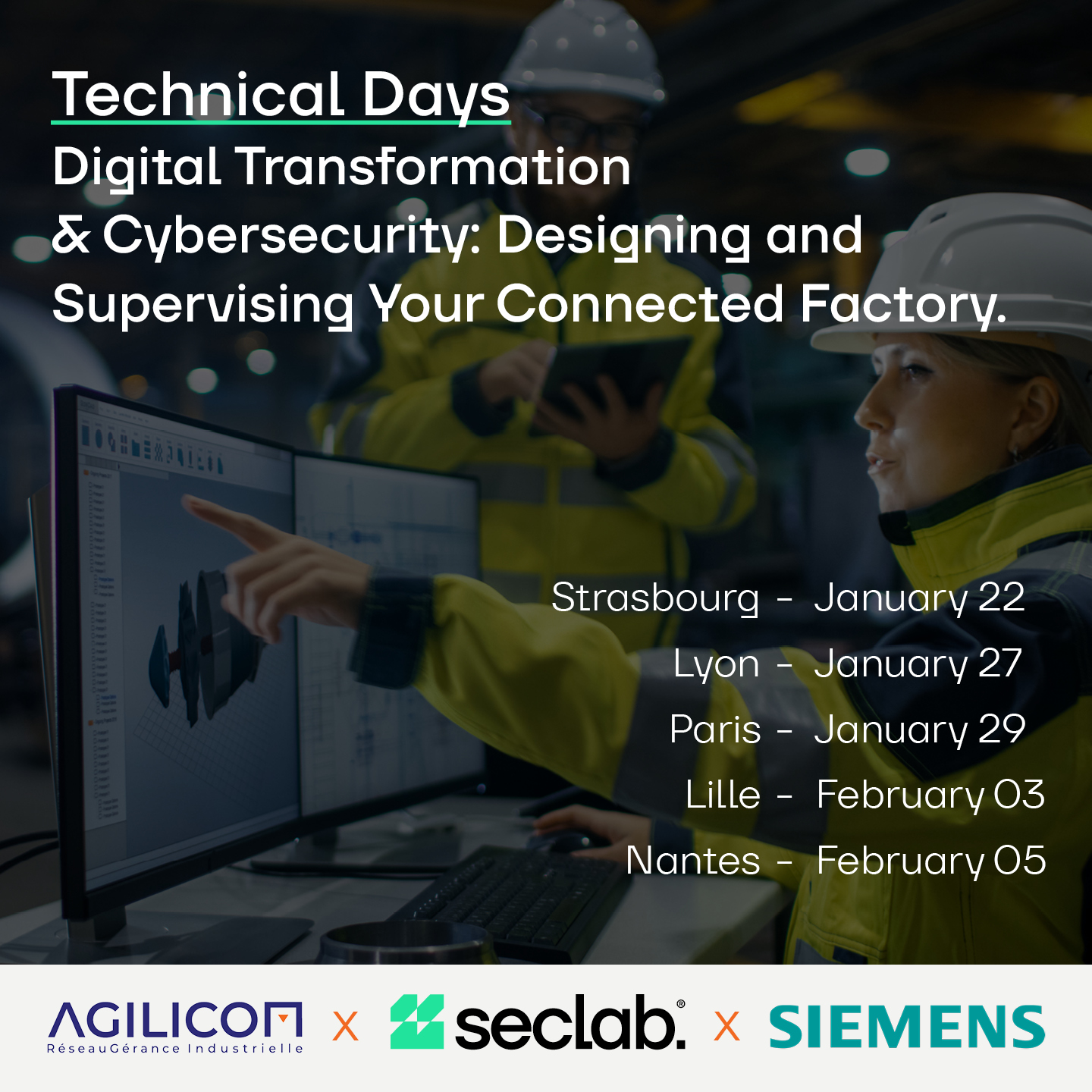 Technical Days
Digital Transformation & Cybersecurity: Designing and Supervising Your Connected Factory.

Strasbourg - January 22
Lyon - January 27
Paris - January 29
Lille - February 03
Nantes - February 05

AGILICOM
RéseauGérance Industrielle
x
seclab.®
x
SIEMENS